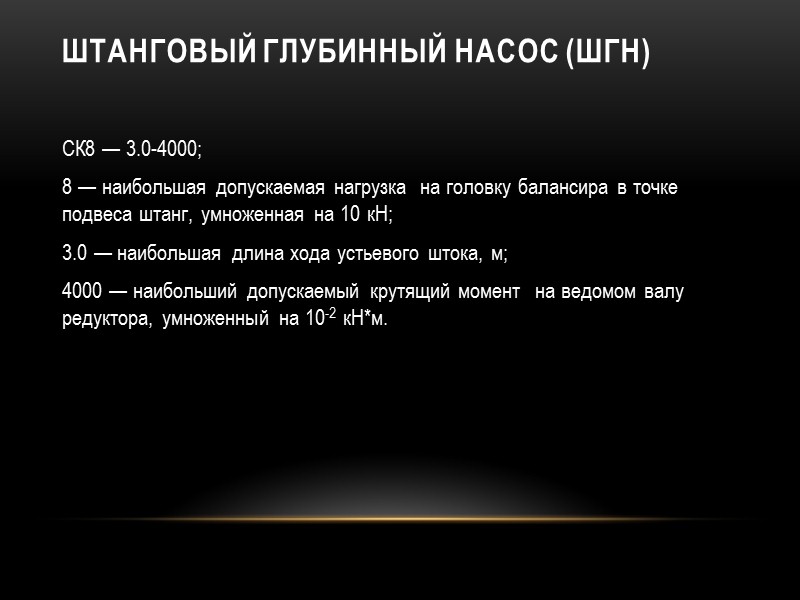 ШТАНГОВЫЙ ГЛУБИННЫЙ НАСОС (ШГН)

СК8 — 3.0-4000;

8 — наибольшая допускаемая нагрузка на головку балансира в точке подвеса штанг, умноженная на 10 кН;

3.0 — наибольшая длина хода устьевого штока, м;

4000 — наибольший допускаемый крутящий момент на ведомом валу редуктора, умноженный на $10^{-2}$ кН*м.